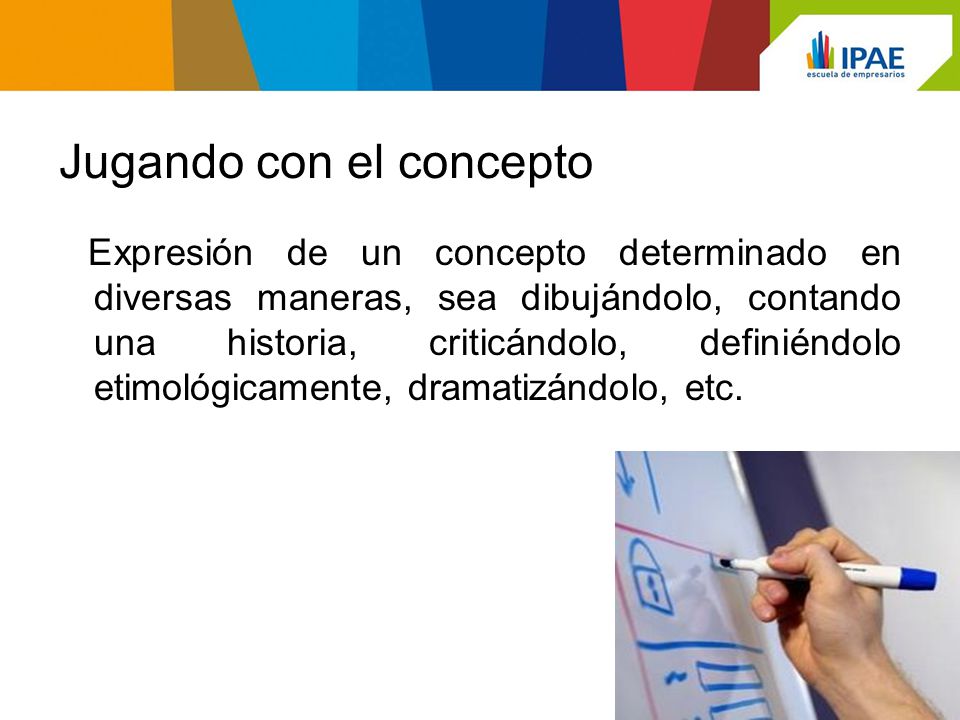 IPAE
escuela de empresarios

Jugando con el concepto

Expresión de un concepto determinado en diversas maneras, sea dibujándolo, contando una historia, criticándolo, definiéndolo etimológicamente, dramatizándolo, etc.